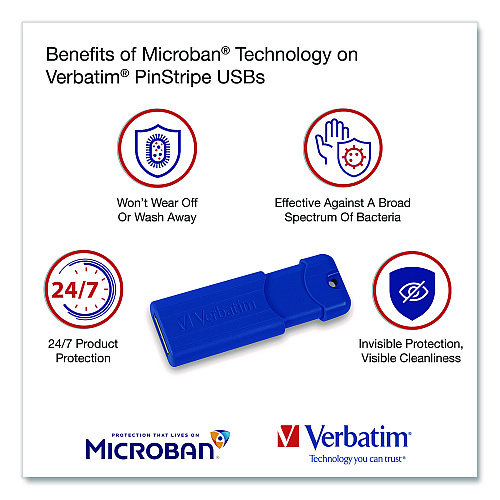 Benefits of Microban® Technology on Verbatim® PinStripe USBs

Won't Wear Off
Or Wash Away

Effective Against A Broad
Spectrum Of Bacteria

24/7

24/7 Product
Protection

Verbatim

Invisible Protection,
Visible Cleanliness

PROTECTION THAT LIVES ON
MICROBAN

Verbatim
Technology you can trust®